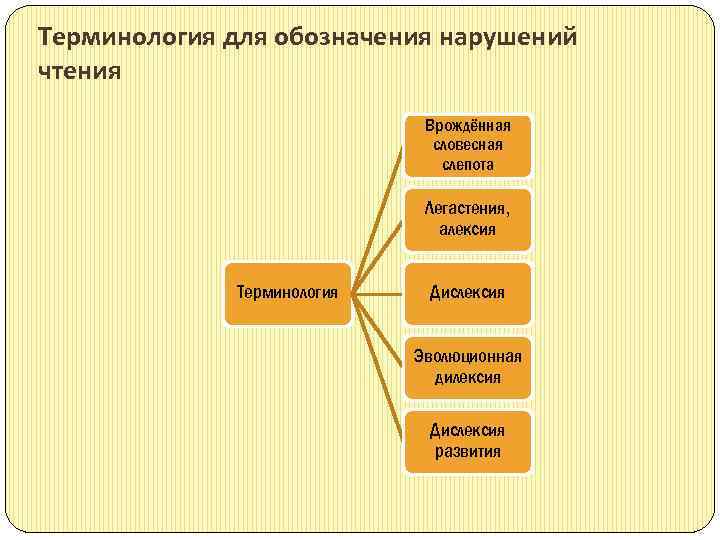 Терминология для обозначения нарушений чтения

Терминология

Врождённая словесная слепота

Легастения, алексия

Дислексия

Эволюционная дилексия

Дислексия развития